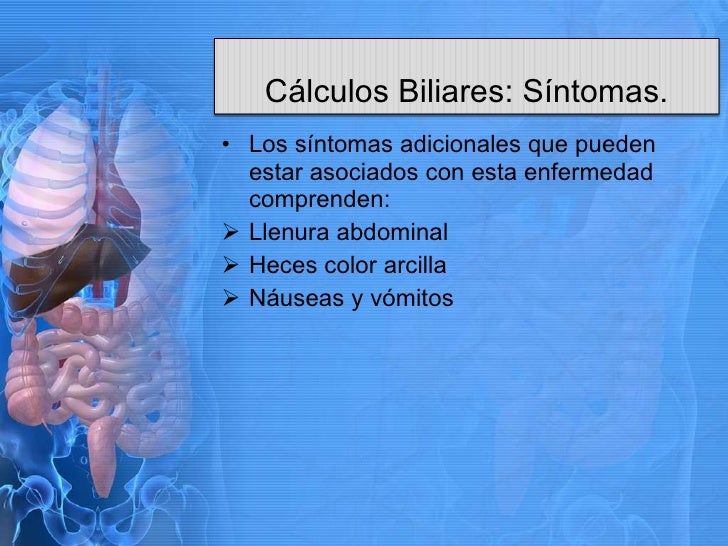 Cálculos Biliares: Síntomas.

• Los síntomas adicionales que pueden estar asociados con esta enfermedad comprenden:

➢ Llenura abdominal
➢ Heces color arcilla
➢ Náuseas y vómitos